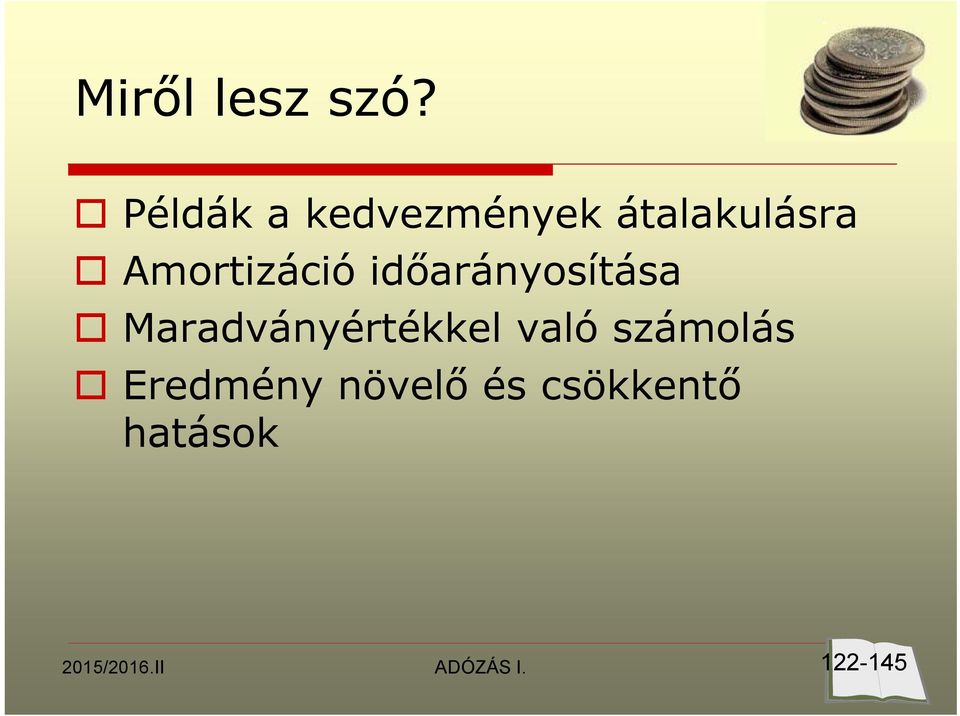 Miről lesz szó?

Példák a kedvezmények átalakulásra

Amortizáció időarányosítása

Maradványértékkel való számolás

Eredmény növelő és csökkentő hatások

2015/2016.II

ADÓZÁS I.

122-145